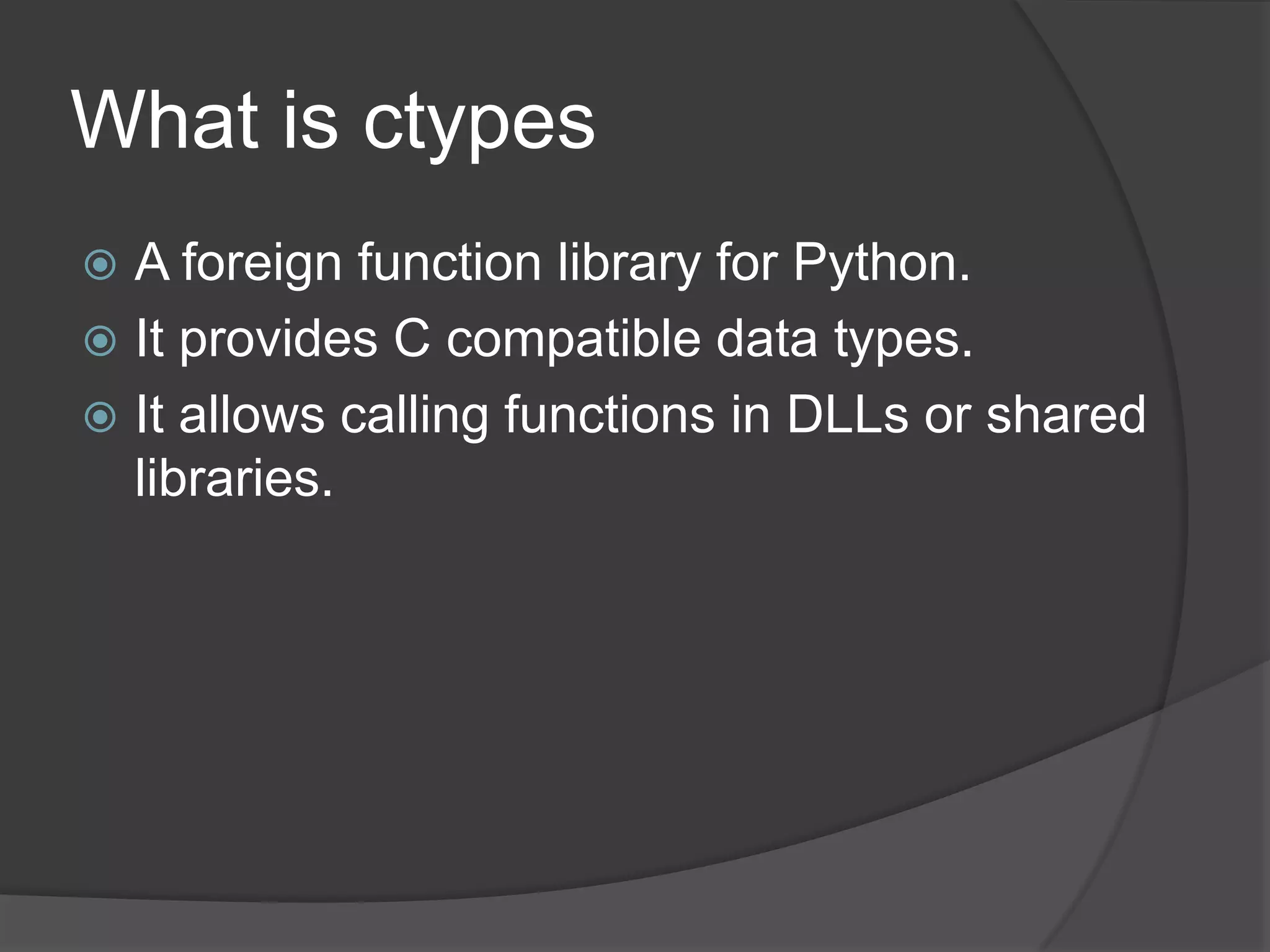 What is ctypes

A foreign function library for Python.
It provides C compatible data types.
It allows calling functions in DLLs or shared libraries.